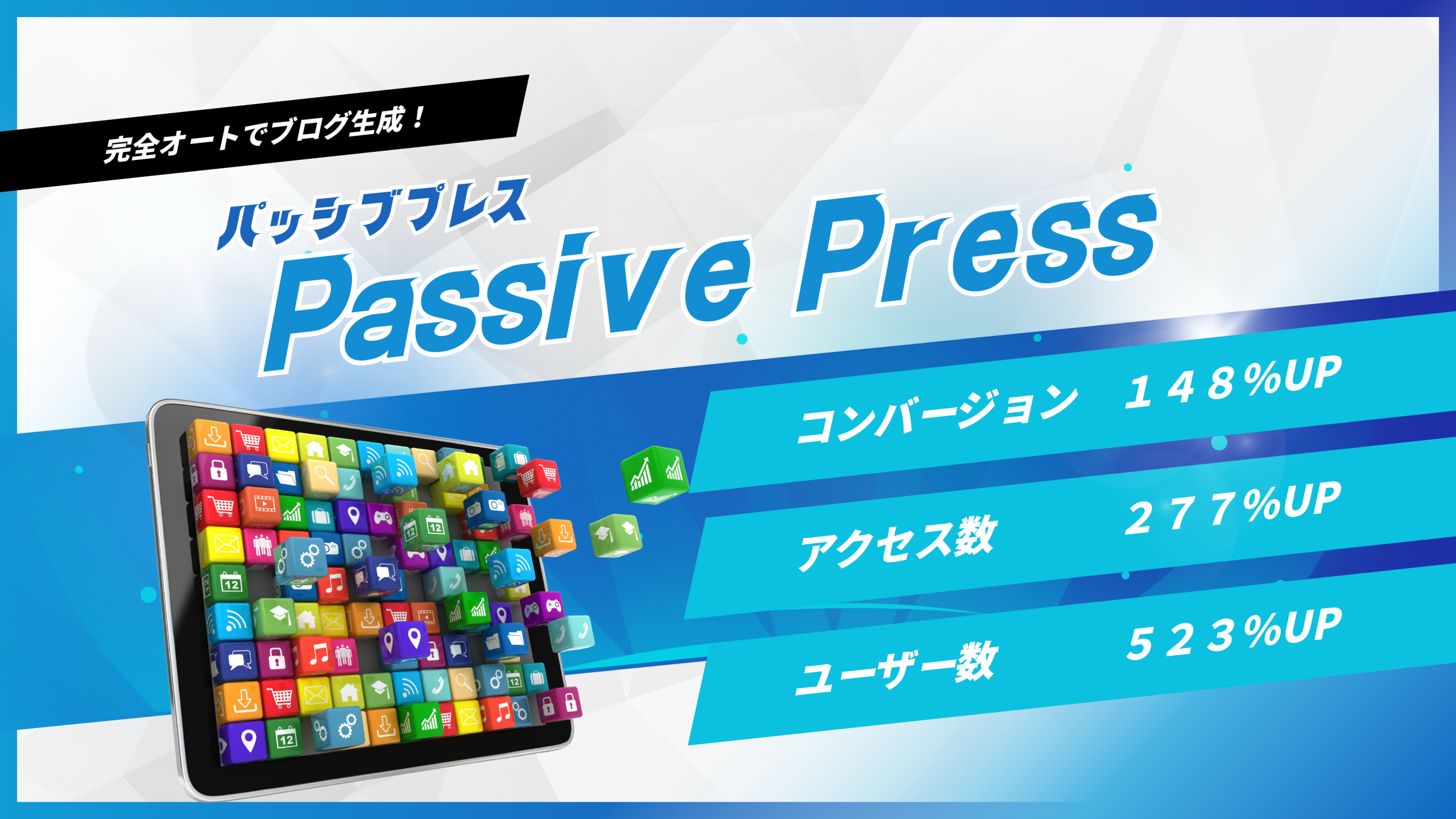 完全オートでブログ生成！

パッシブプレス
Passive Press

コンバージョン　１４８％UP
アクセス数　２７７％UP
ユーザー数　５２３％UP